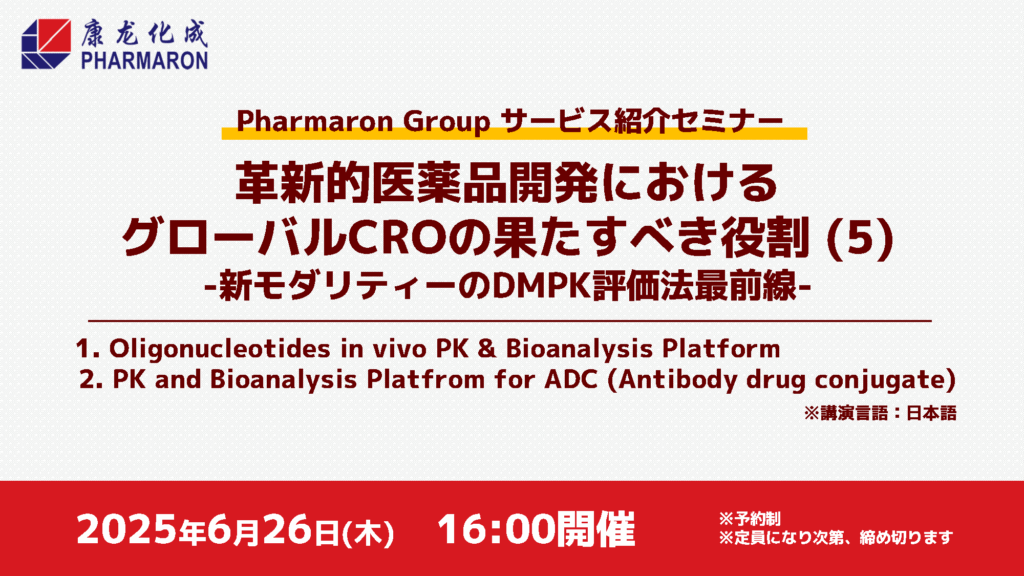 康龙化成
PHARMARON

Pharmaron Group サービス紹介セミナー

革新的医薬品開発における
グローバルCROの果たすべき役割 (5)
-新モダリティーのDMPK評価法最前線-

1. Oligonucleotides in vivo PK & Bioanalysis Platform
2. PK and Bioanalysis Platfrom for ADC (Antibody drug conjugate)

※講演言語：日本語

2025年6月26日(木) 16:00開催

※予約制
※定員になり次第、締め切ります